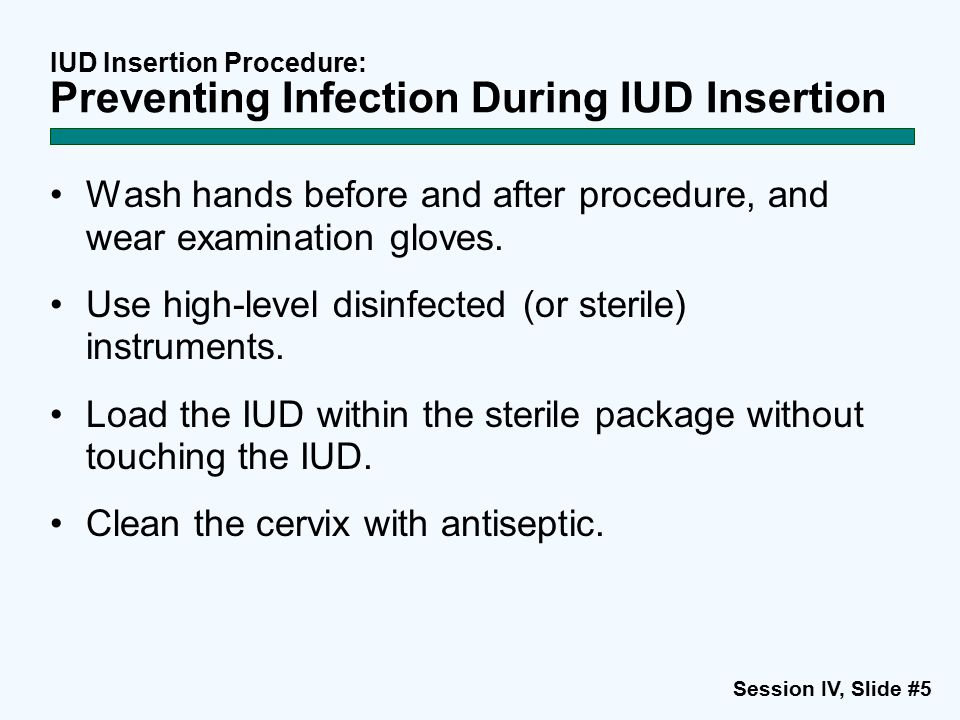 IUD Insertion Procedure:
Preventing Infection During IUD Insertion

• Wash hands before and after procedure, and wear examination gloves.

• Use high-level disinfected (or sterile) instruments.

• Load the IUD within the sterile package without touching the IUD.

• Clean the cervix with antiseptic.

Session IV, Slide #5